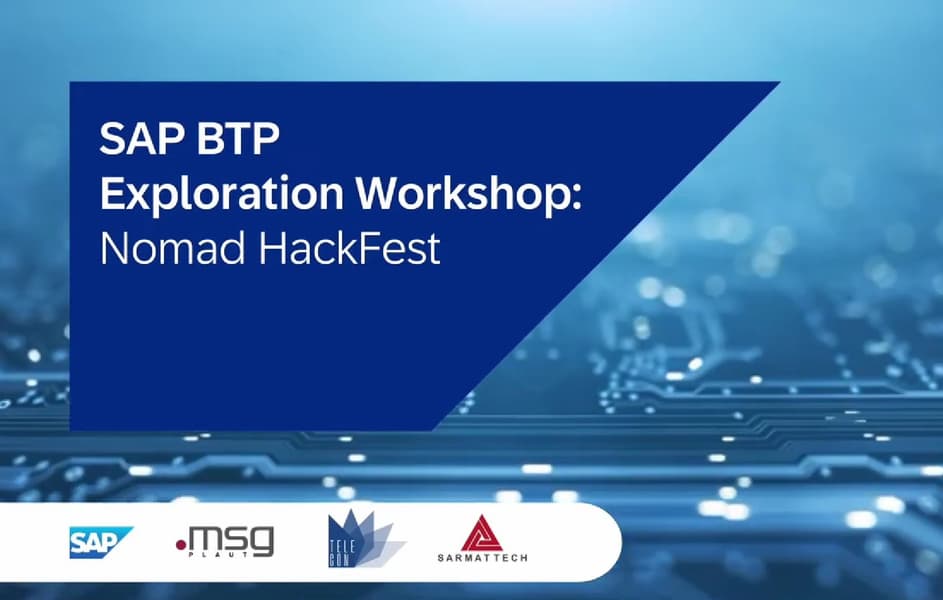 SAP BTP
Exploration Workshop:
Nomad HackFest

SAP
.msg
PLAUT
TELE
CON
SARMATTECH